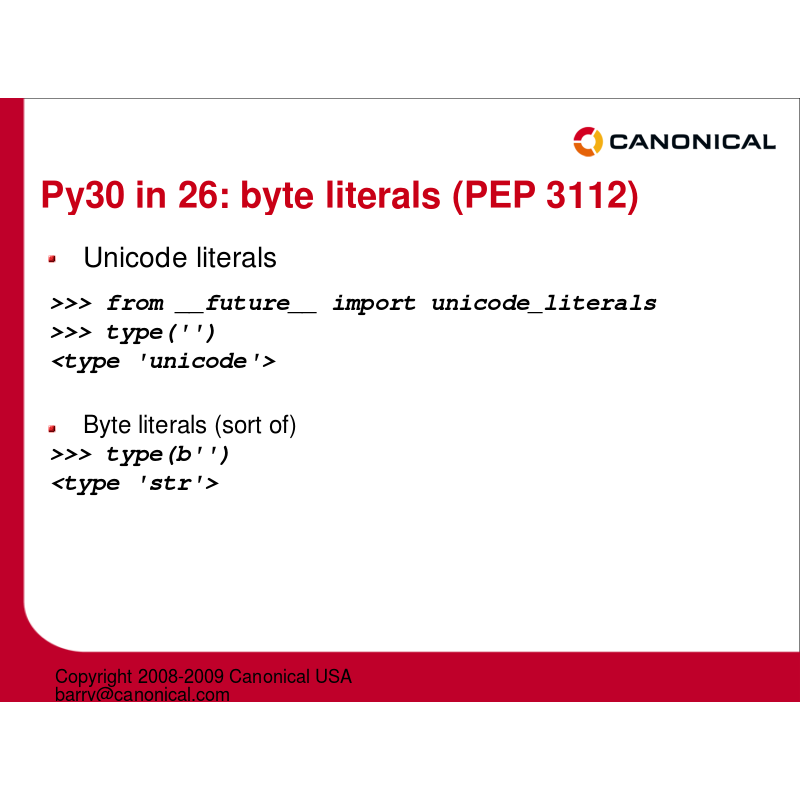 CANONICAL

Py30 in 26: byte literals (PEP 3112)

Unicode literals

>>> from __future__ import unicode_literals
>>> type('')
<type 'unicode'>

Byte literals (sort of)
>>> type(b'')
<type 'str'>

Copyright 2008-2009 Canonical USA
barry@canonical.com